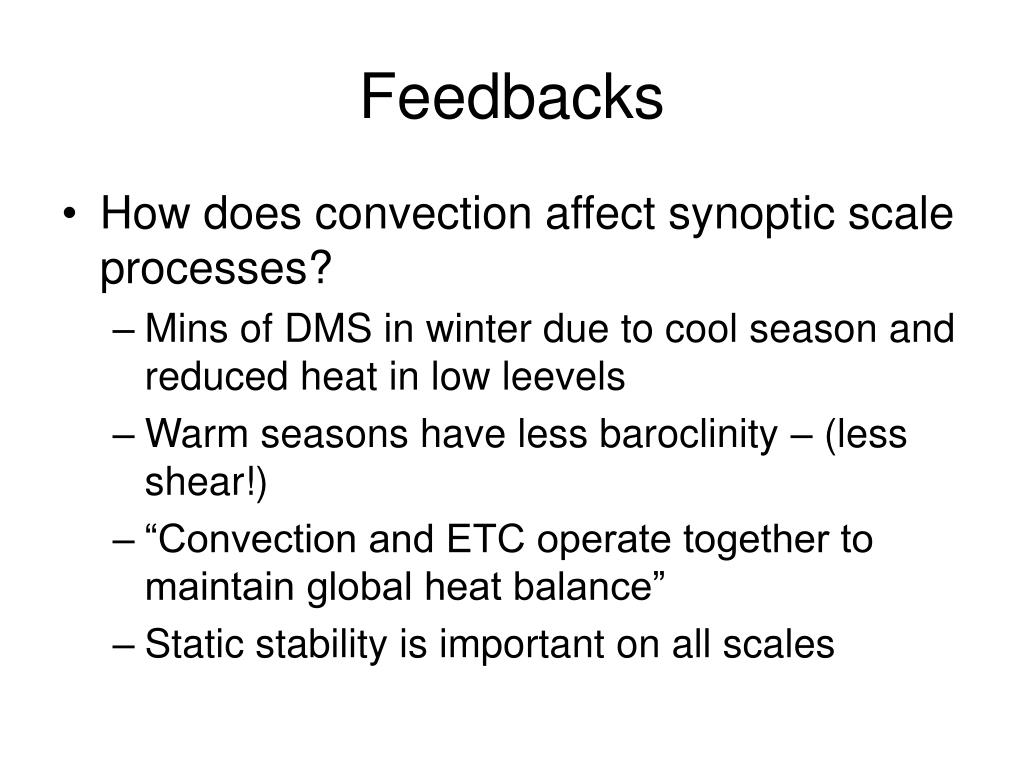 Feedbacks

• How does convection affect synoptic scale processes?
– Mins of DMS in winter due to cool season and reduced heat in low leevels
– Warm seasons have less baroclinity – (less shear!)
– “Convection and ETC operate together to maintain global heat balance”
– Static stability is important on all scales